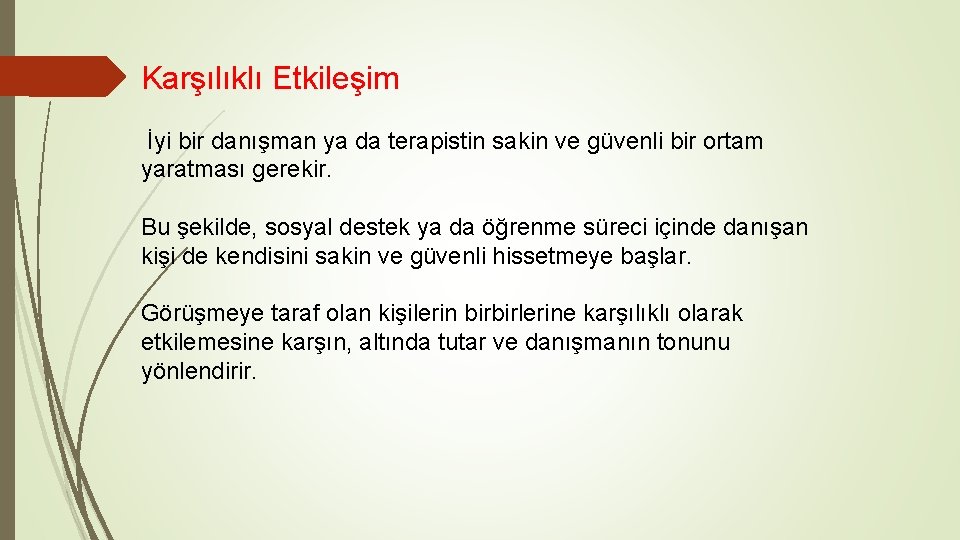 Karşılıklı Etkileşim

İyi bir danışman ya da terapistin sakin ve güvenli bir ortam yaratması gerekir.

Bu şekilde, sosyal destek ya da öğrenme süreci içinde danışan kişi de kendisini sakin ve güvenli hissetmeye başlar.

Görüşmeye taraf olan kişilerin birbirlerine karşılıklı olarak etkilemesine karşın, altında tutar ve danışmanın tonunu yönlendirir.